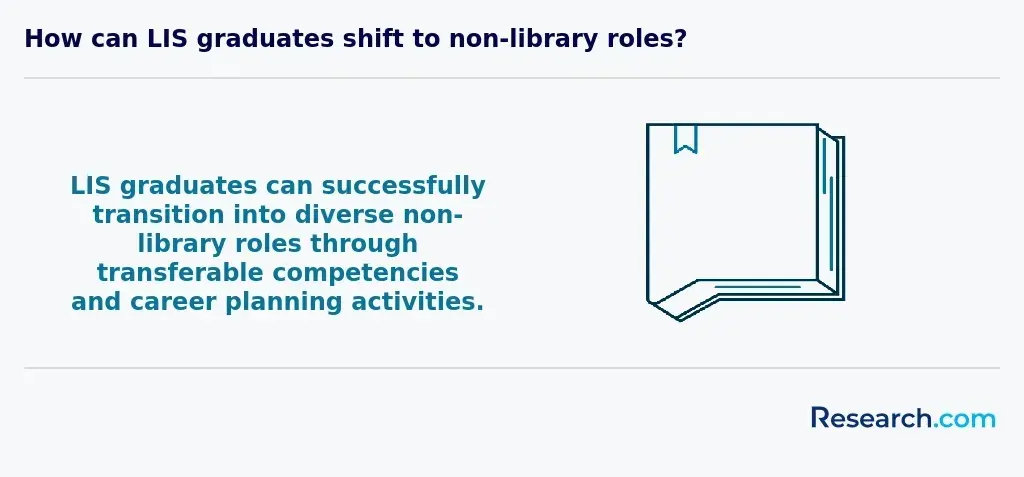 How can LIS graduates shift to non-library roles?

LIS graduates can successfully transition into diverse non-library roles through transferable competencies and career planning activities.

Research.com